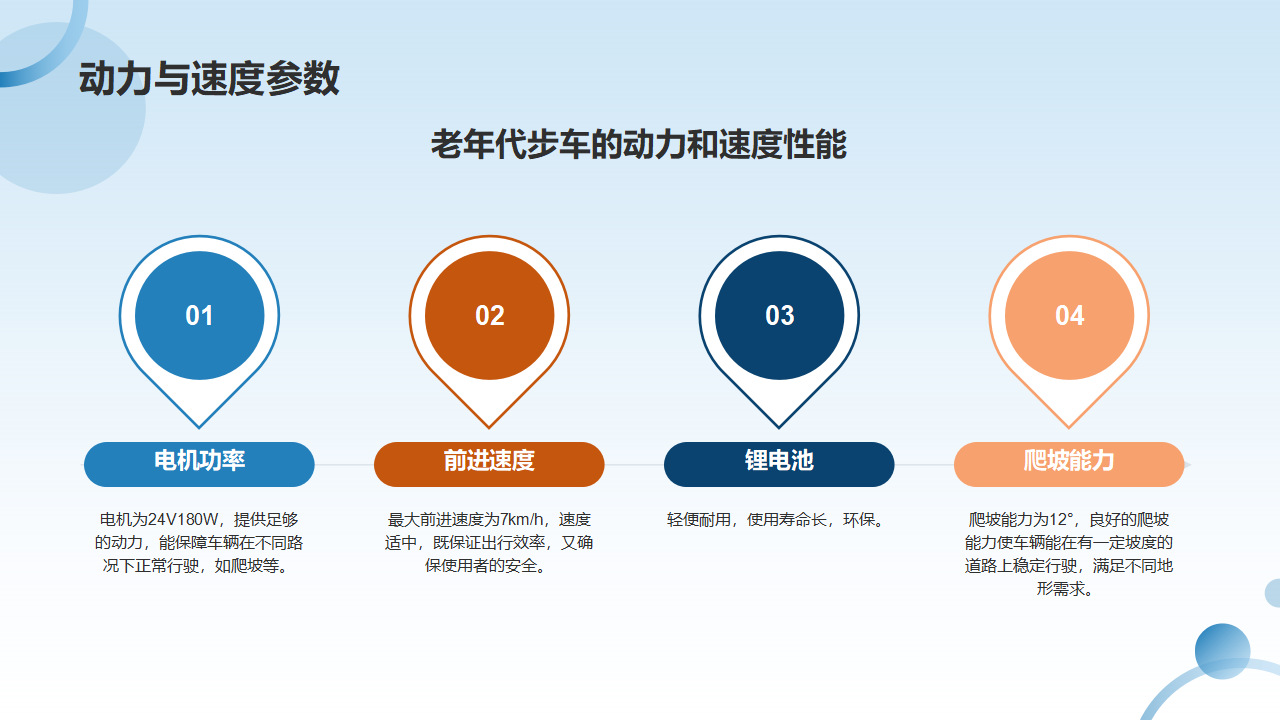 动力与速度参数

老年代步车的动力和速度性能

01

电机功率

电机为24V180W，提供足够的动力，能保障车辆在不同路况下正常行驶，如爬坡等。

02

前进速度

最大前进速度为7km/h，速度适中，既保证出行效率，又确保使用者的安全。

03

锂电池

轻便耐用，使用寿命长，环保。

04

爬坡能力

爬坡能力为12°，良好的爬坡能力使车辆能在有一定坡度的道路上稳定行驶，满足不同地形需求。